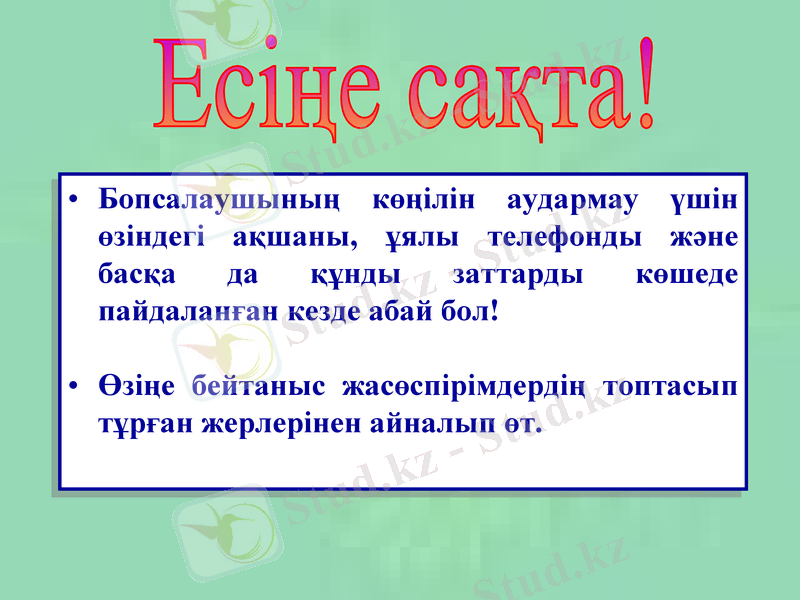 Есіңе сақта!

• Бопсалаушының көңілін аудармау үшін өзіндегі ақшаны, ұялы телефонды және басқа да құнды заттарды көшеде пайдаланған кезде абай бол!

• Өзіңе бейтаныс жасөспірімдердің топтасып тұрған жерлерінен айналып өт.

Stud.kz - Stud.kz